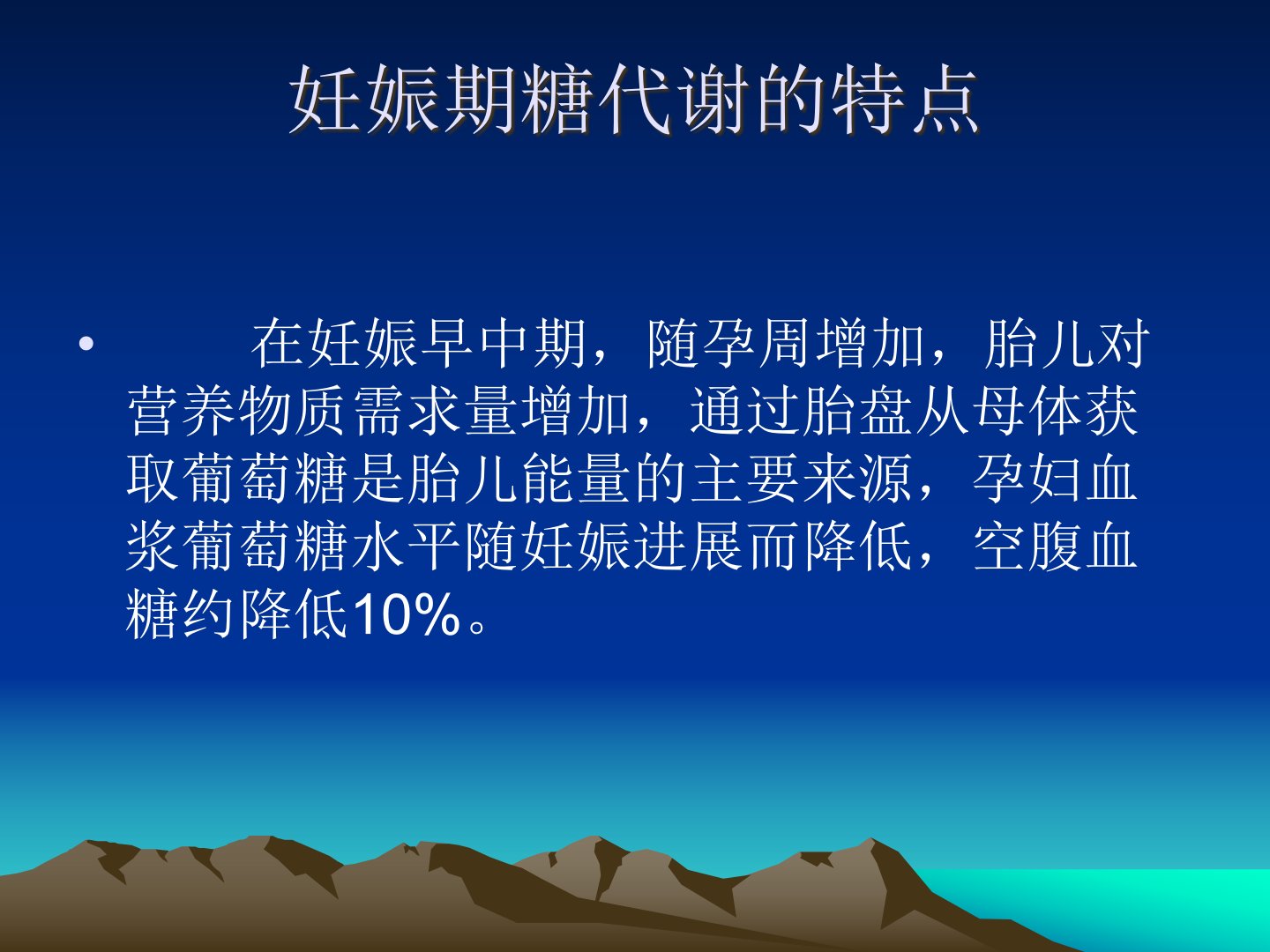 妊娠期糖代谢的特点

• 在妊娠早中期，随孕周增加，胎儿对营养物质需求量增加，通过胎盘从母体获取葡萄糖是胎儿能量的主要来源，孕妇血浆葡萄糖水平随妊娠进展而降低，空腹血糖约降低10%。